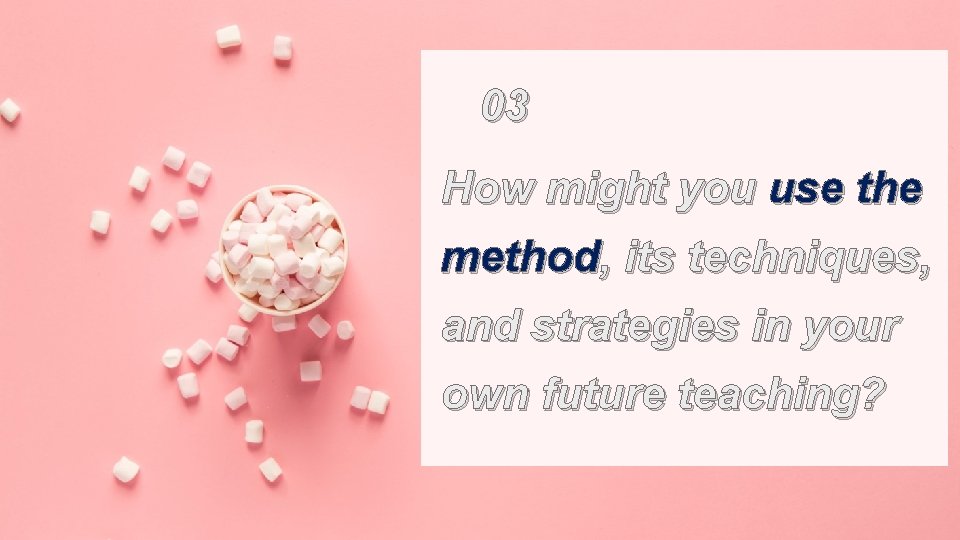 03

How might you use the method, its techniques, and strategies in your own future teaching?